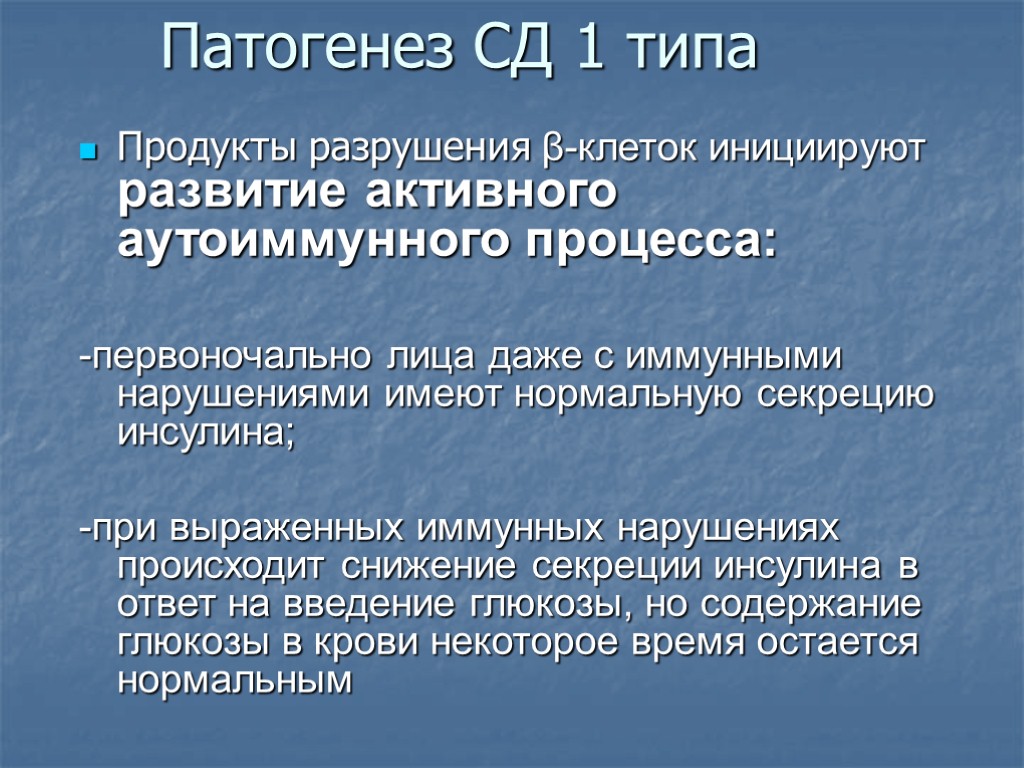 Патогенез СД 1 типа

Продукты разрушения β-клеток инициируют развитие активного аутоиммунного процесса:

-первоночально лица даже с иммунными нарушениями имеют нормальную секрецию инсулина;

-при выраженных иммунных нарушениях происходит снижение секреции инсулина в ответ на введение глюкозы, но содержание глюкозы в крови некоторое время остается нормальным